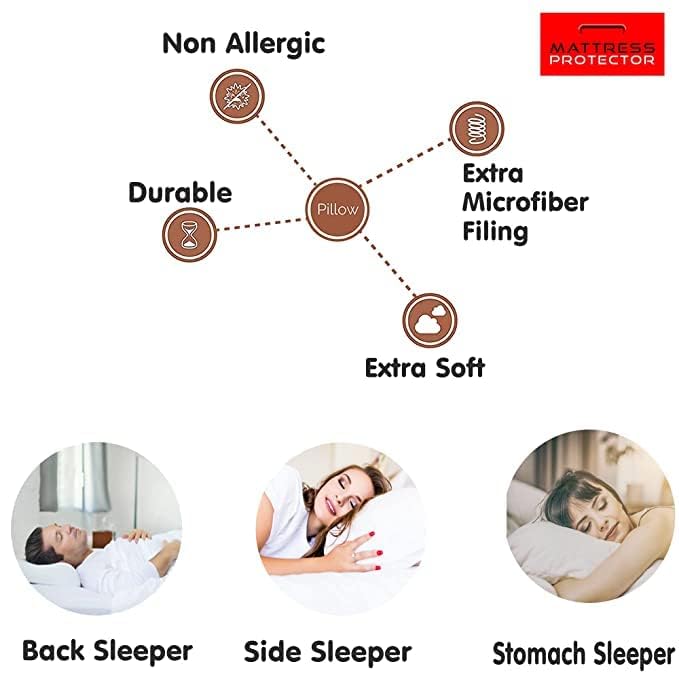 Non Allergic

MATTRESS PROTECTOR

Durable

Pillow

Extra Microfiber Filing

Extra Soft

Back Sleeper

Side Sleeper

Stomach Sleeper